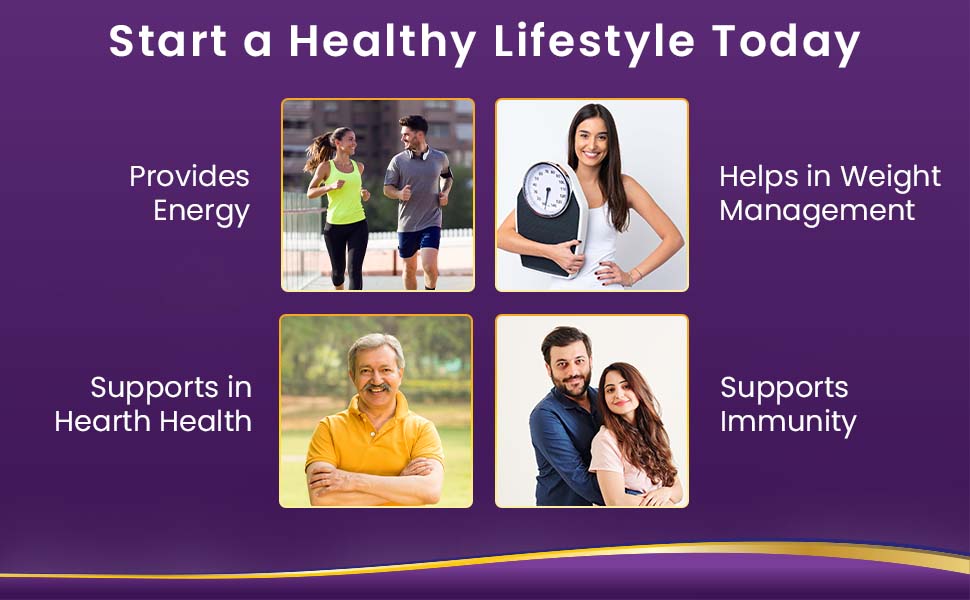 Start a Healthy Lifestyle Today

Provides Energy

Helps in Weight Management

Supports in Hearth Health

Supports Immunity